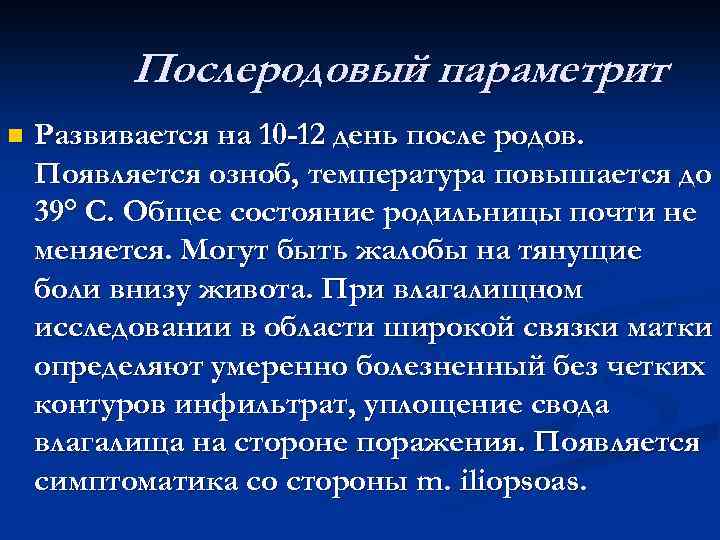 Послеродовый параметрит

Развивается на 10-12 день после родов. Появляется озноб, температура повышается до 39° С. Общее состояние родильницы почти не меняется. Могут быть жалобы на тянущие боли внизу живота. При влагалищном исследовании в области широкой связки матки определяют умеренно болезненный без четких контуров инфильтрат, уплощение свода влагалища на стороне поражения. Появляется симптоматика со стороны m. iliopsoas.